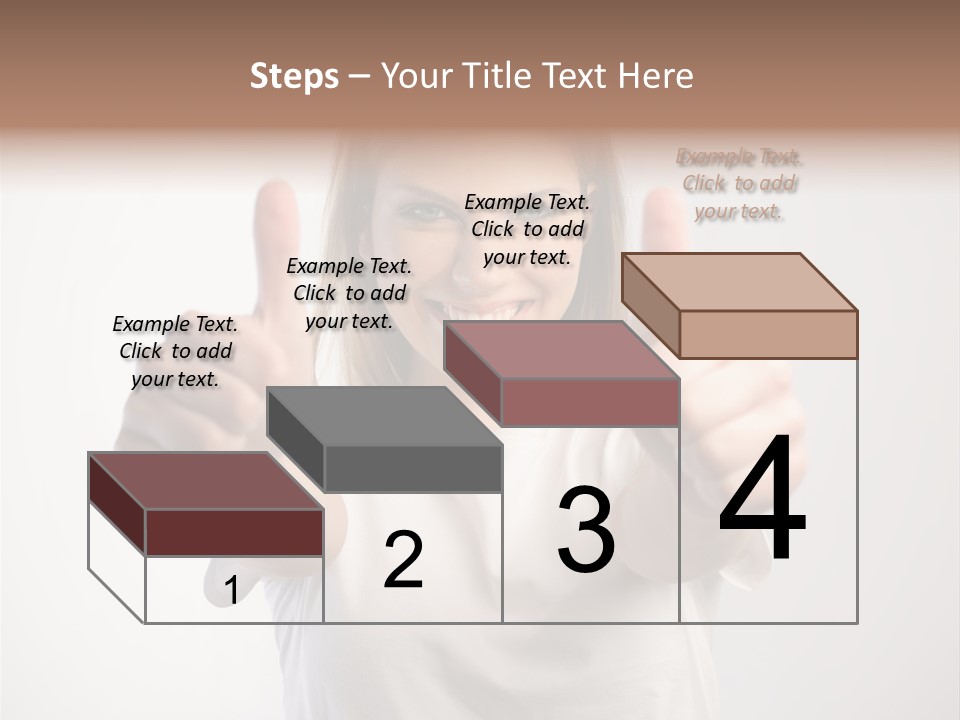 Steps – Your Title Text Here

Example Text. Click to add your text.

Example Text. Click to add your text.

Example Text. Click to add your text.

Example Text. Click to add your text.

1

2

3

4